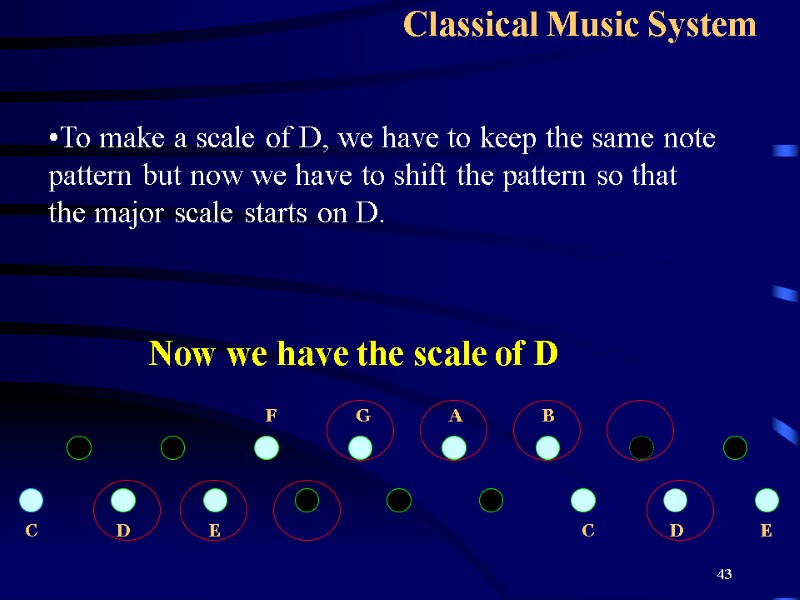 Classical Music System

•To make a scale of D, we have to keep the same note pattern but now we have to shift the pattern so that the major scale starts on D.

Now we have the scale of D

F G A B

C D E C D E

43